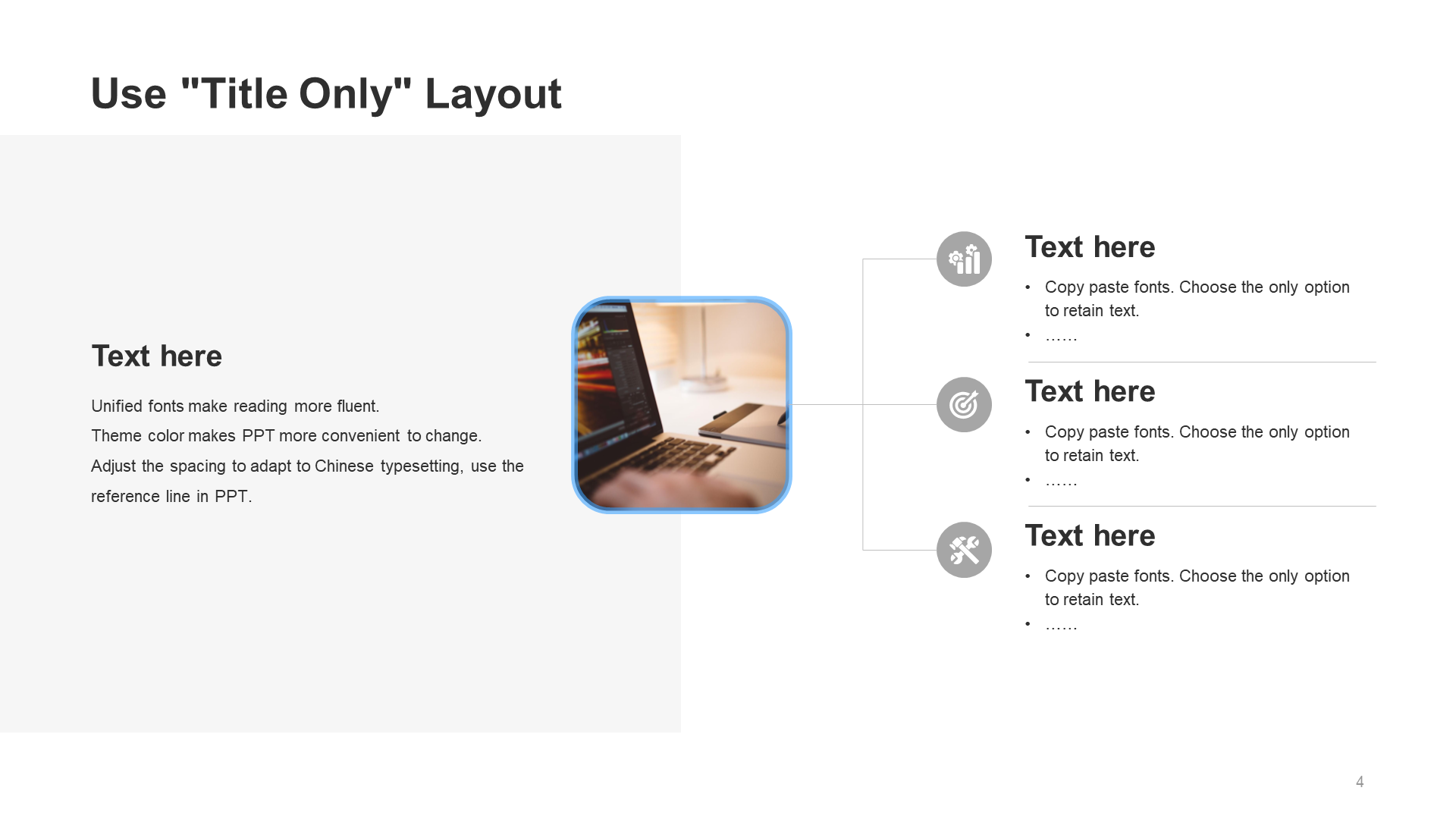 Use "Title Only" Layout

Text here

Unified fonts make reading more fluent.
Theme color makes PPT more convenient to change.
Adjust the spacing to adapt to Chinese typesetting, use the reference line in PPT.

Text here

• Copy paste fonts. Choose the only option to retain text.
• ……

Text here

• Copy paste fonts. Choose the only option to retain text.
• ……

Text here

• Copy paste fonts. Choose the only option to retain text.
• ……

4